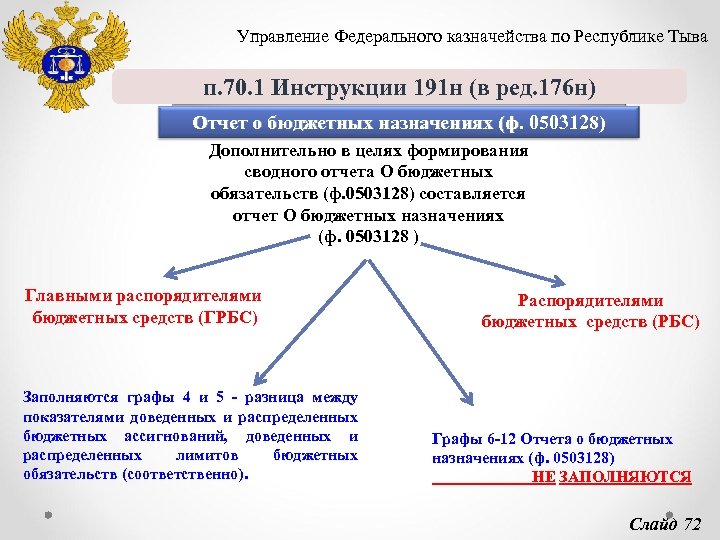 Управление Федерального казначейства по Республике Тыва

п.70.1 Инструкции 191н (в ред.176н)

Отчет о бюджетных назначениях (ф. 0503128)

Дополнительно в целях формирования сводного отчета О бюджетных обязательств (ф.0503128) составляется отчет О бюджетных назначениях (ф. 0503128 )

Главными распорядителями бюджетных средств (ГРБС)

Распорядителями бюджетных средств (РБС)

Заполняются графы 4 и 5 - разница между показателями доведенных и распределенных бюджетных ассигнований, доведенных и распределенных лимитов бюджетных обязательств (соответственно).

Графы 6-12 Отчета о бюджетных назначениях (ф. 0503128) НЕ ЗАПОЛНЯЮТСЯ

Слайд 72